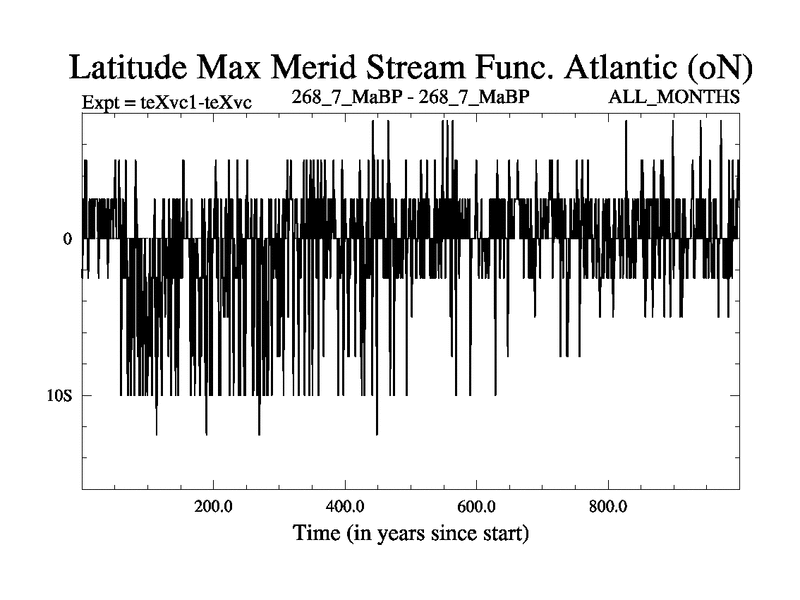 Latitude Max Merid Stream Func. Atlantic (oN)

Expt = teXvc1-teXvc

268_7_MaBP - 268_7_MaBP

ALL_MONTHS

0

10S

200.0

400.0

600.0

800.0

Time (in years since start)